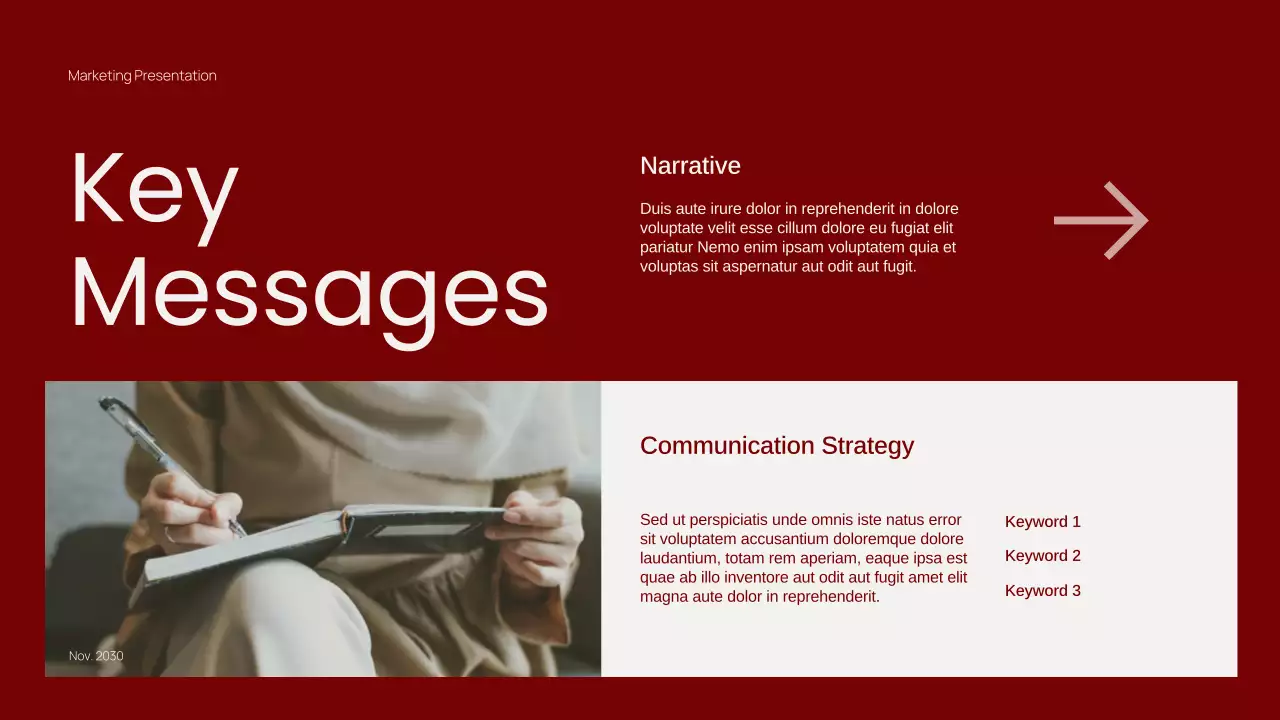 Marketing Presentation

Key Messages

Narrative

Duis aute irure dolor in reprehenderit in dolore voluptate velit esse cillum dolore eu fugiat elit pariatur Nemo enim ipsam voluptatem quia et voluptas sit aspernatur aut odit aut fugit.

Communication Strategy

Sed ut perspiciatis unde omnis iste natus error sit voluptatem accusantium doloremque dolore laudantium, totam rem aperiam, eaque ipsa est quae ab illo inventore aut odit aut fugit amet elit magna aute dolor in reprehenderit.

Keyword 1

Keyword 2

Keyword 3

Nov. 2030